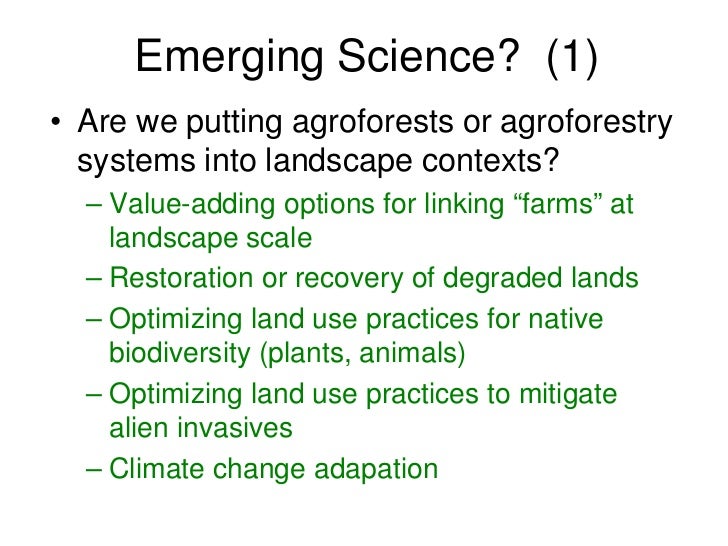 Emerging Science?  (1)

• Are we putting agroforests or agroforestry systems into landscape contexts?
– Value-adding options for linking “farms” at landscape scale
– Restoration or recovery of degraded lands
– Optimizing land use practices for native biodiversity (plants, animals)
– Optimizing land use practices to mitigate alien invasives
– Climate change adapation